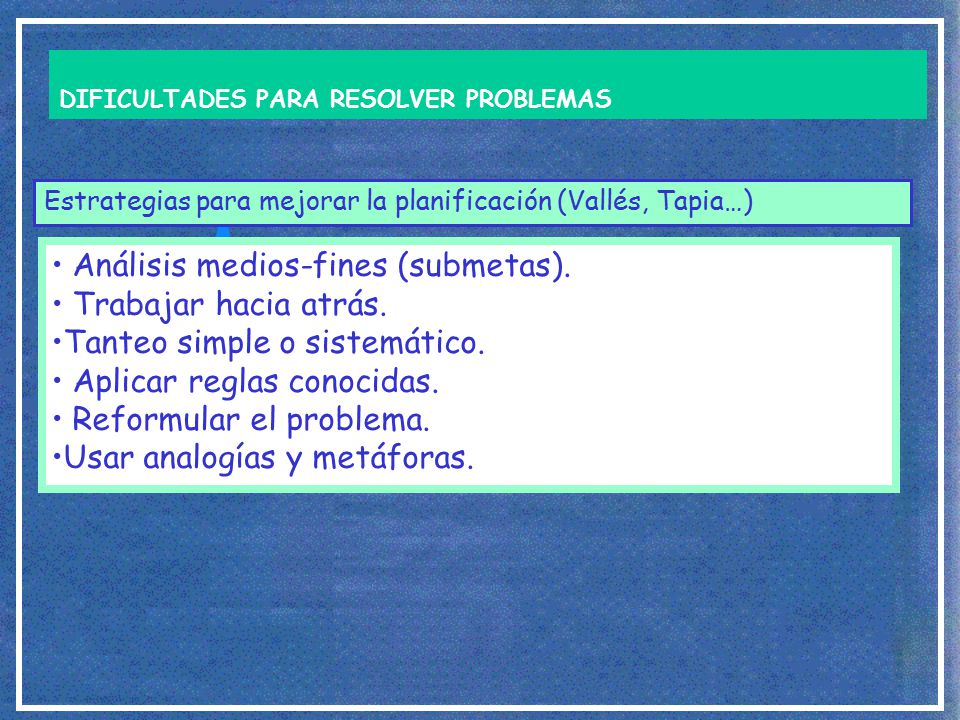 DIFICULTADES PARA RESOLVER PROBLEMAS

Estrategias para mejorar la planificación (Vallés, Tapia…)

• Análisis medios-fines (submetas).
• Trabajar hacia atrás.
•Tanteo simple o sistemático.
• Aplicar reglas conocidas.
• Reformular el problema.
•Usar analogías y metáforas.